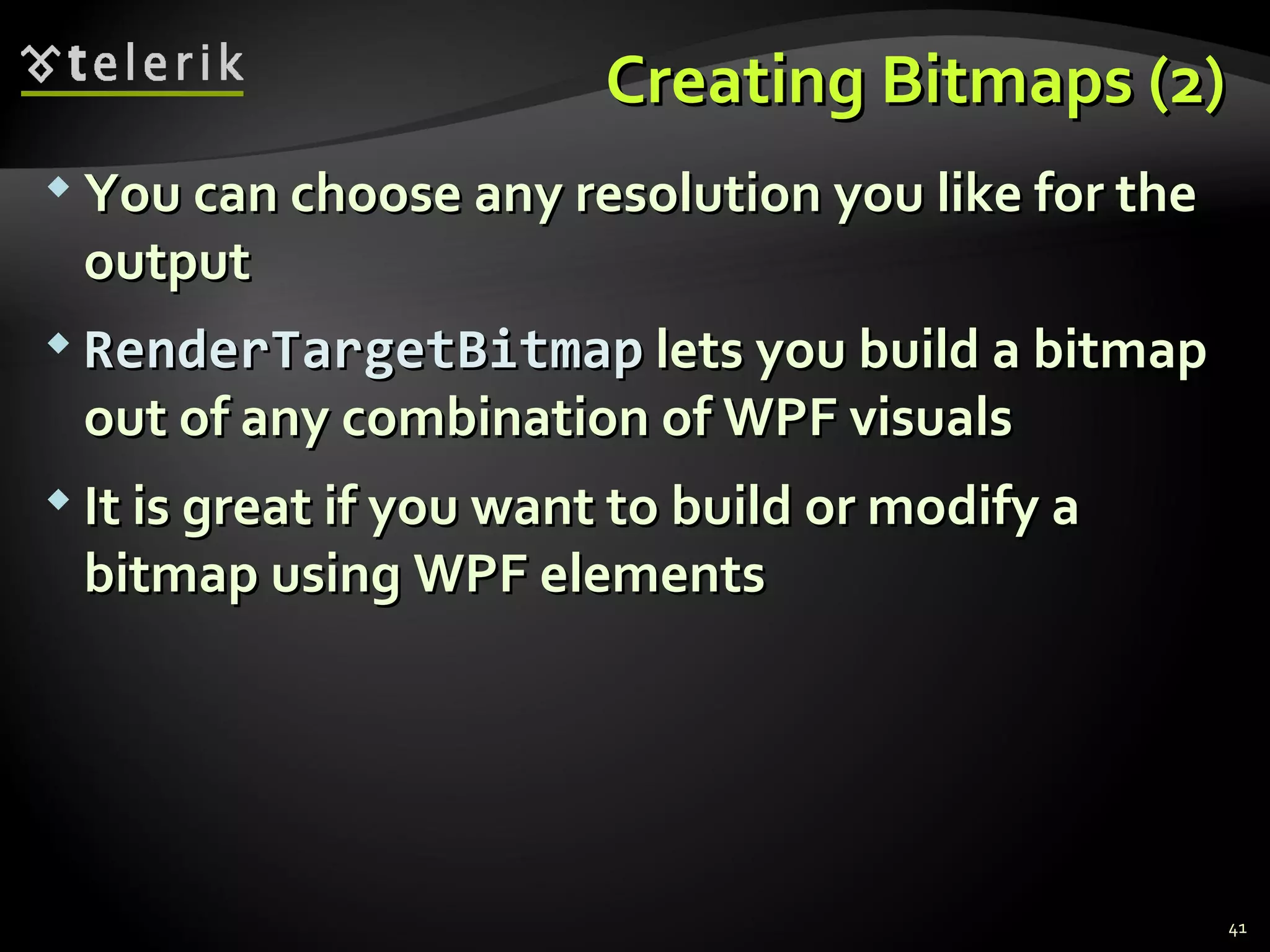 telerik

Creating Bitmaps (2)

You can choose any resolution you like for the output

RenderTargetBitmap lets you build a bitmap out of any combination of WPF visuals

It is great if you want to build or modify a bitmap using WPF elements

41